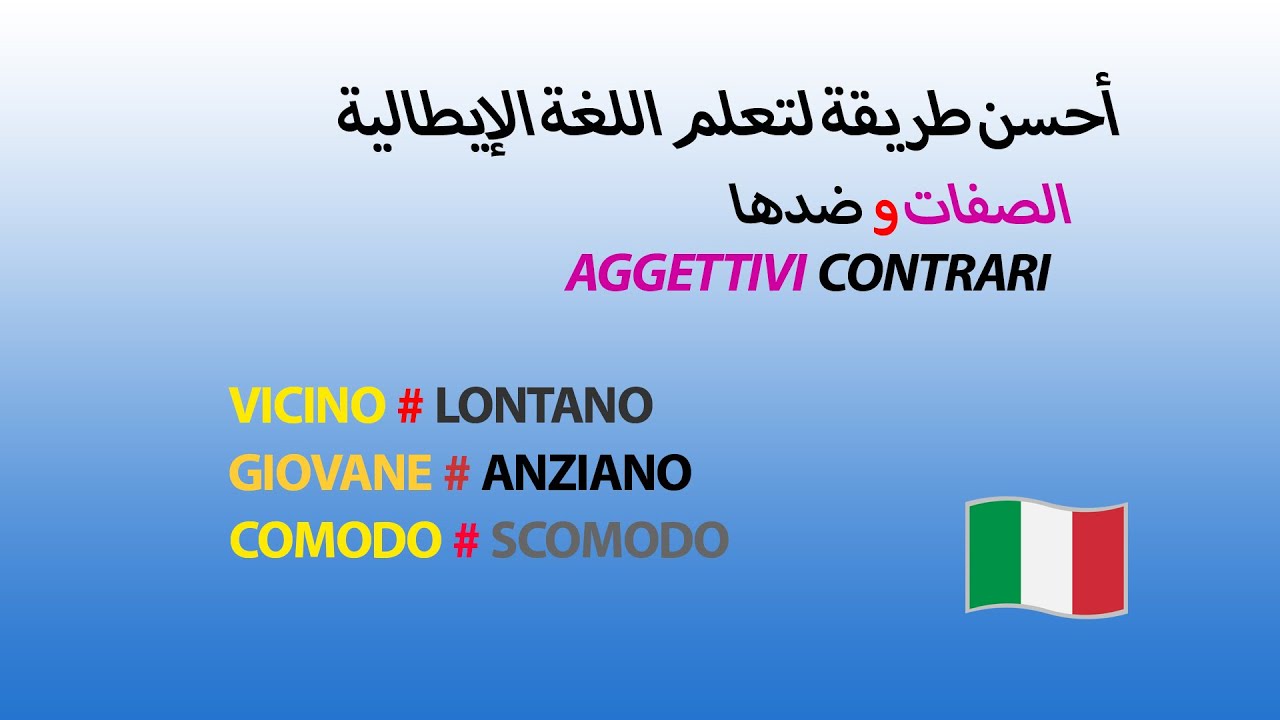 أحسن طريقة لتعلم اللغة الإيطالية

الصفات و ضدها

AGGETTIVI CONTRARI

VICINO # LONTANO
GIOVANE # ANZIANO
COMODO # SCOMODO